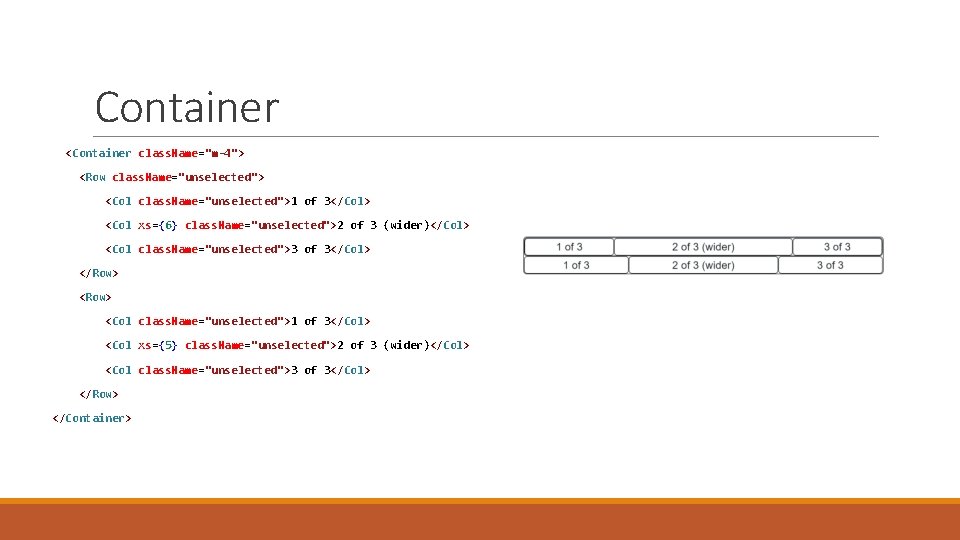 Container

<Container className="m-4">
<Row className="unselected">
<Col className="unselected">1 of 3</Col>
<Col xs={6} className="unselected">2 of 3 (wider)</Col>
<Col className="unselected">3 of 3</Col>
</Row>
<Row>
<Col className="unselected">1 of 3</Col>
<Col xs={5} className="unselected">2 of 3 (wider)</Col>
<Col className="unselected">3 of 3</Col>
</Row>
</Container>

| 1 of 3 | 2 of 3 (wider) | 3 of 3 |
|---|---|---|
| 1 of 3 | 2 of 3 (wider) | 3 of 3 |